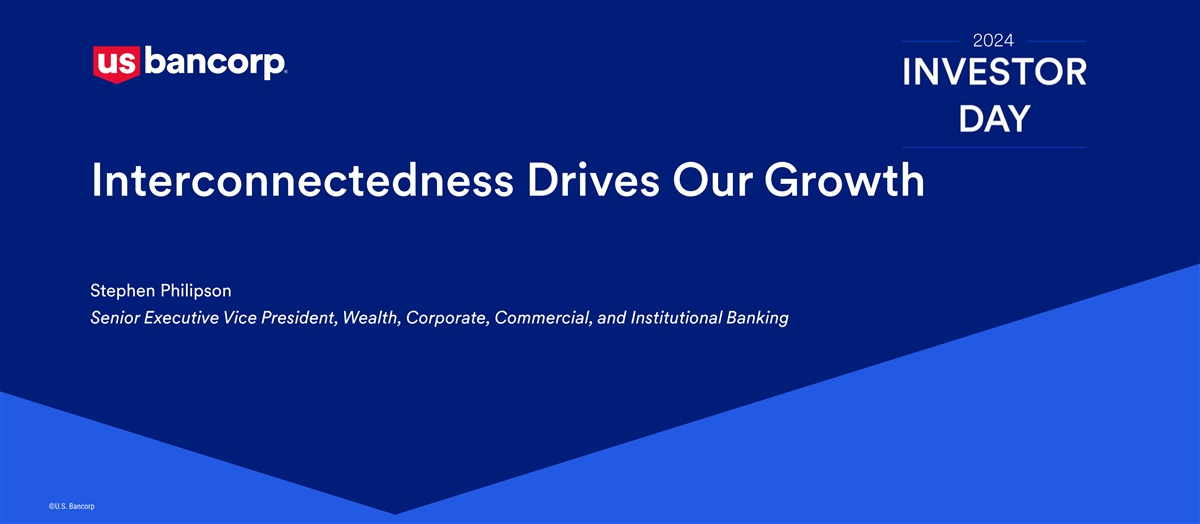 us bancorp.

2024
INVESTOR DAY

Interconnectedness Drives Our Growth

Stephen Philipson
Senior Executive Vice President, Wealth, Corporate, Commercial, and Institutional Banking

©U.S. Bancorp